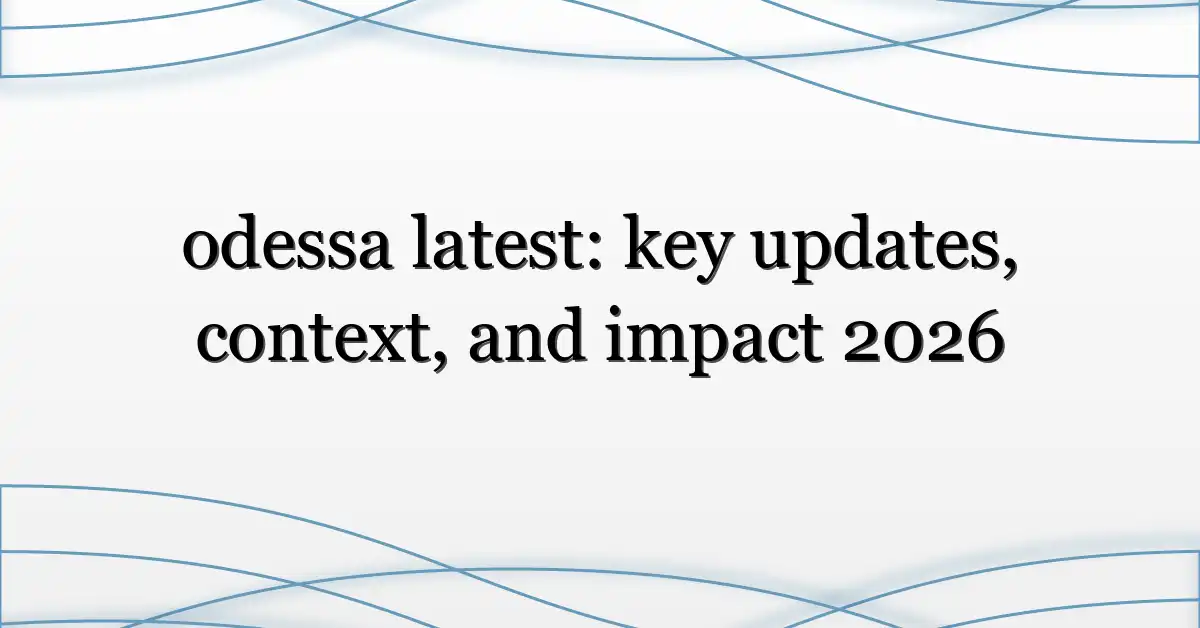 odessa latest: key updates, context, and impact 2026